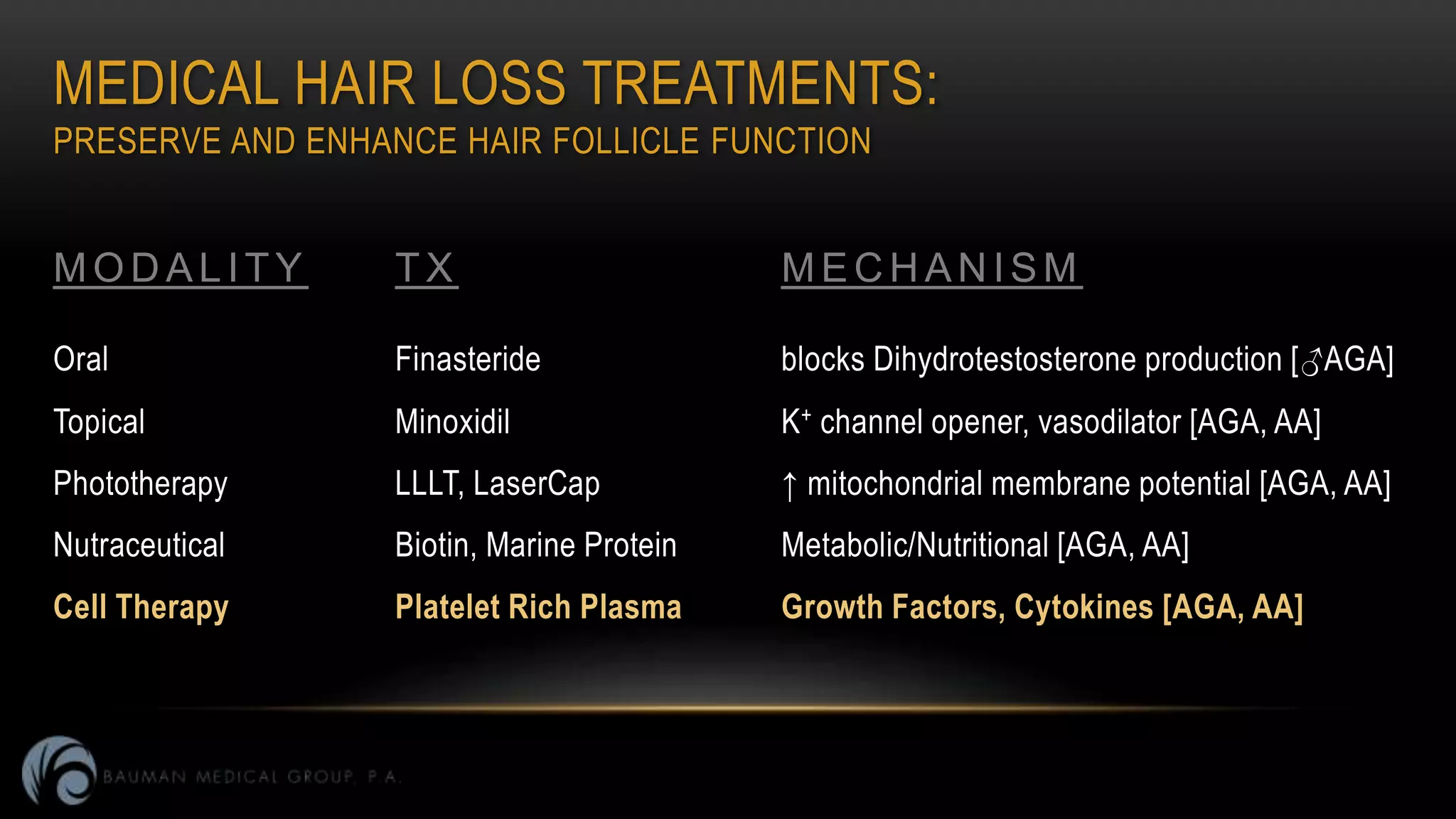 MEDICAL HAIR LOSS TREATMENTS:
PRESERVE AND ENHANCE HAIR FOLLICLE FUNCTION

| MODALITY | TX | MECHANISM |
|---|---|---|
| Oral | Finasteride | blocks Dihydrotestosterone production [♂AGA] |
| Topical | Minoxidil | $K^+$ channel opener, vasodilator [AGA, AA] |
| Phototherapy | LLLT, LaserCap | ↑ mitochondrial membrane potential [AGA, AA] |
| Nutraceutical | Biotin, Marine Protein | Metabolic/Nutritional [AGA, AA] |
| Cell Therapy | Platelet Rich Plasma | Growth Factors, Cytokines [AGA, AA] |

BAUMAN MEDICAL GROUP, P.A.